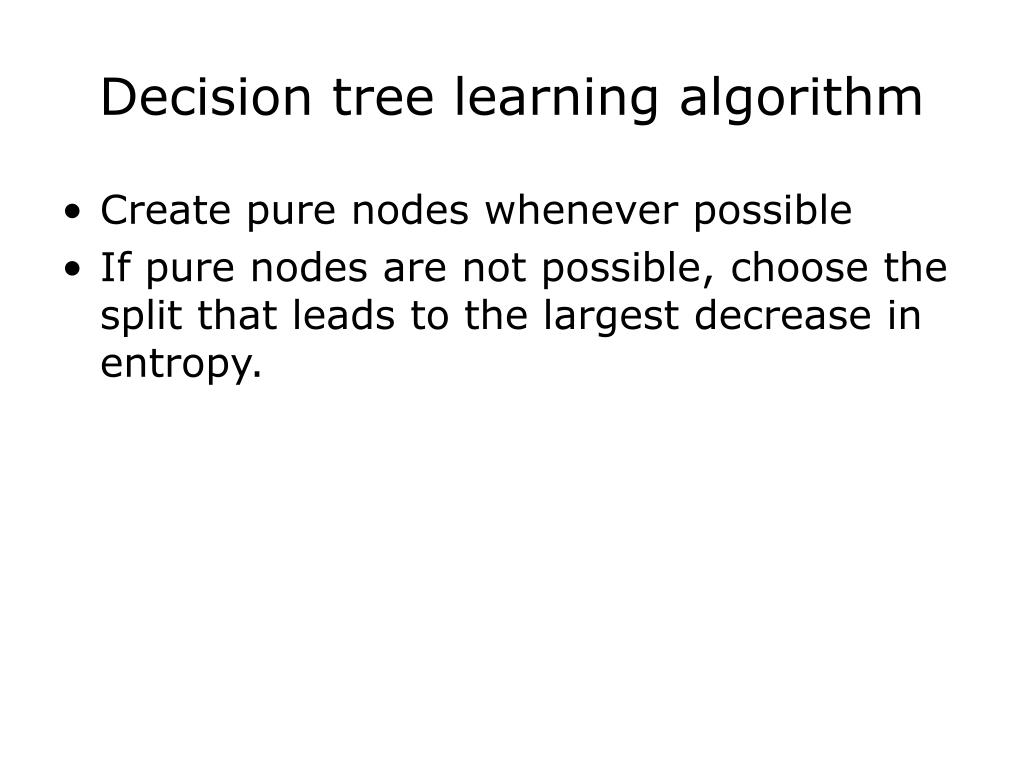 Decision tree learning algorithm

• Create pure nodes whenever possible
• If pure nodes are not possible, choose the split that leads to the largest decrease in entropy.